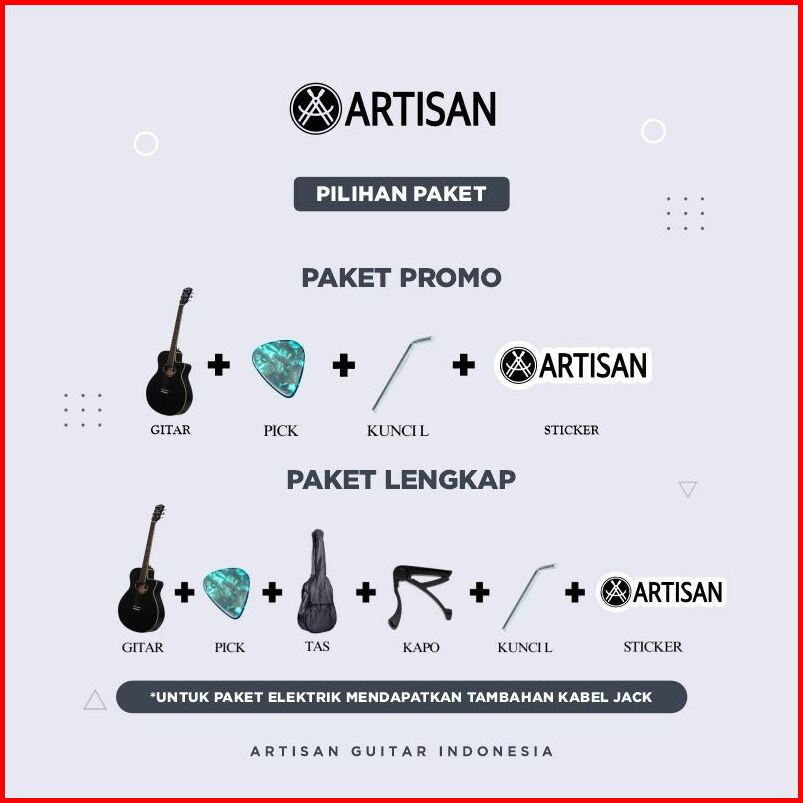 ARTISAN

PILIHAN PAKET

PAKET PROMO

+ + +
ARTISAN

GITAR PICK KUNCI L STICKER

PAKET LENGKAP

+ + + + +
ARTISAN

GITAR PICK TAS KAPO KUNCI L STICKER

*UNTUK PAKET ELEKTRIK MENDAPATKAN TAMBAHAN KABEL JACK

ARTISAN GUITAR INDONESIA